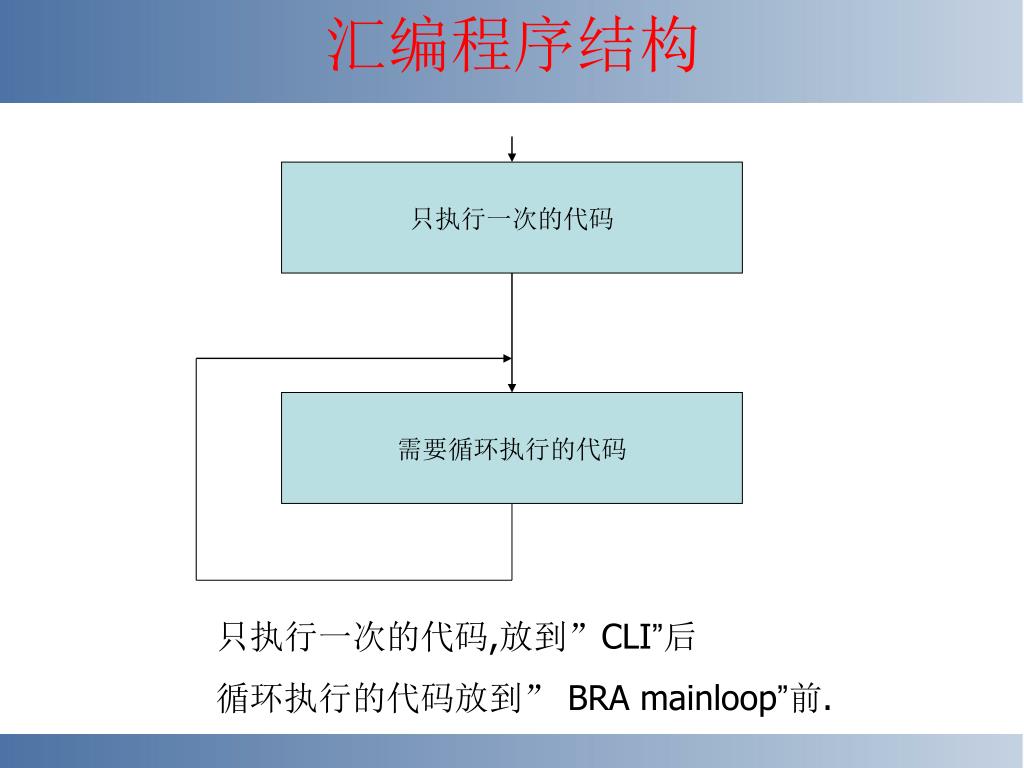 汇编程序结构

只执行一次的代码

需要循环执行的代码

只执行一次的代码,放到” CLI”后

循环执行的代码放到” BRA mainloop”前.